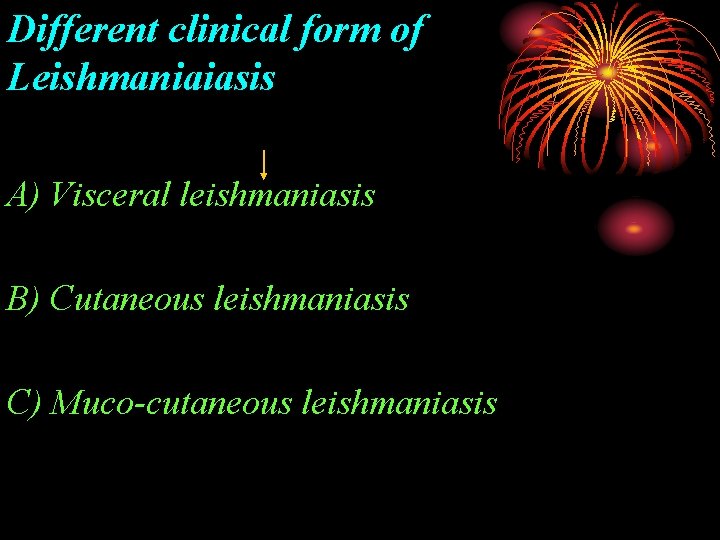 Different clinical form of Leishmaniaiasis

A) Visceral leishmaniasis

B) Cutaneous leishmaniasis

C) Muco-cutaneous leishmaniasis